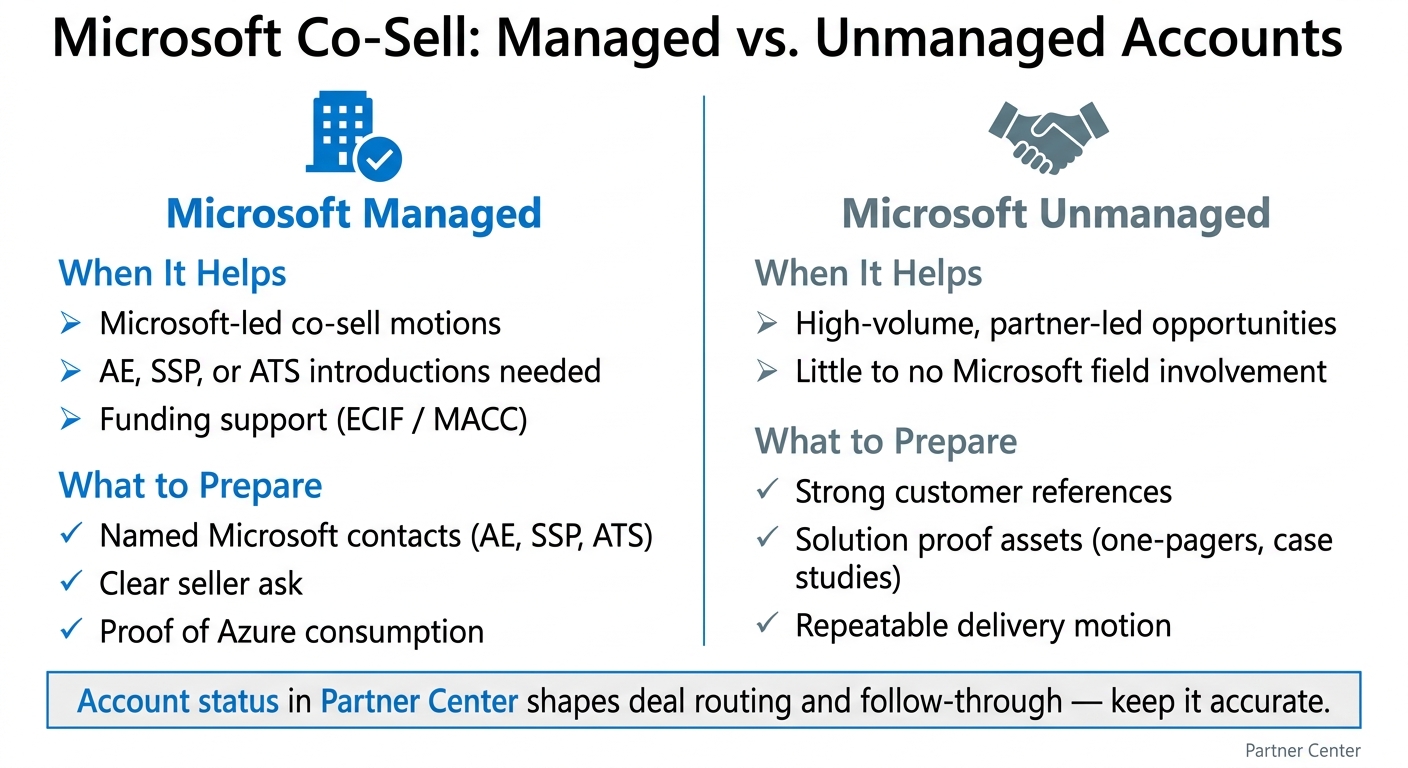 Microsoft Co-Sell: Managed vs. Unmanaged Accounts

Microsoft Managed

When It Helps

➢ Microsoft-led co-sell motions
➢ AE, SSP, or ATS introductions needed
➢ Funding support (ECIF / MACC)

What to Prepare

✓ Named Microsoft contacts (AE, SSP, ATS)
✓ Clear seller ask
✓ Proof of Azure consumption

Microsoft Unmanaged

When It Helps

➢ High-volume, partner-led opportunities
➢ Little to no Microsoft field involvement

What to Prepare

✓ Strong customer references
✓ Solution proof assets (one-pagers, case studies)
✓ Repeatable delivery motion

Account status in Partner Center shapes deal routing and follow-through — keep it accurate.

Partner Center